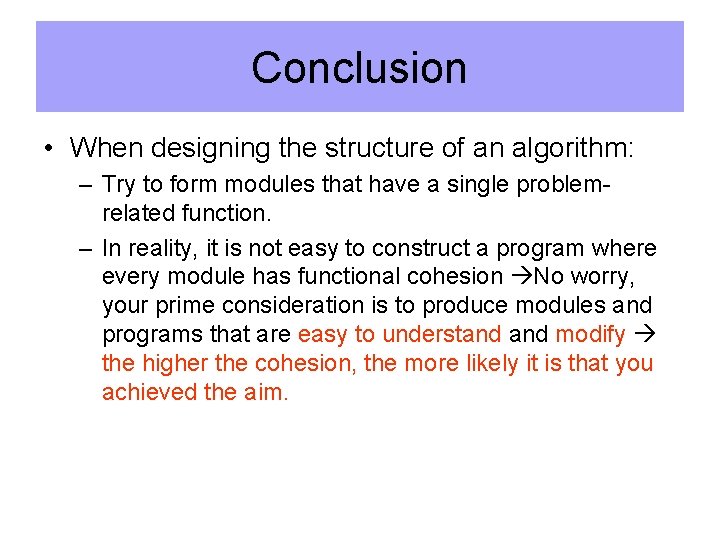 Conclusion

• When designing the structure of an algorithm:
– Try to form modules that have a single problem-related function.
– In reality, it is not easy to construct a program where every module has functional cohesion →No worry, your prime consideration is to produce modules and programs that are easy to understand and modify → the higher the cohesion, the more likely it is that you achieved the aim.